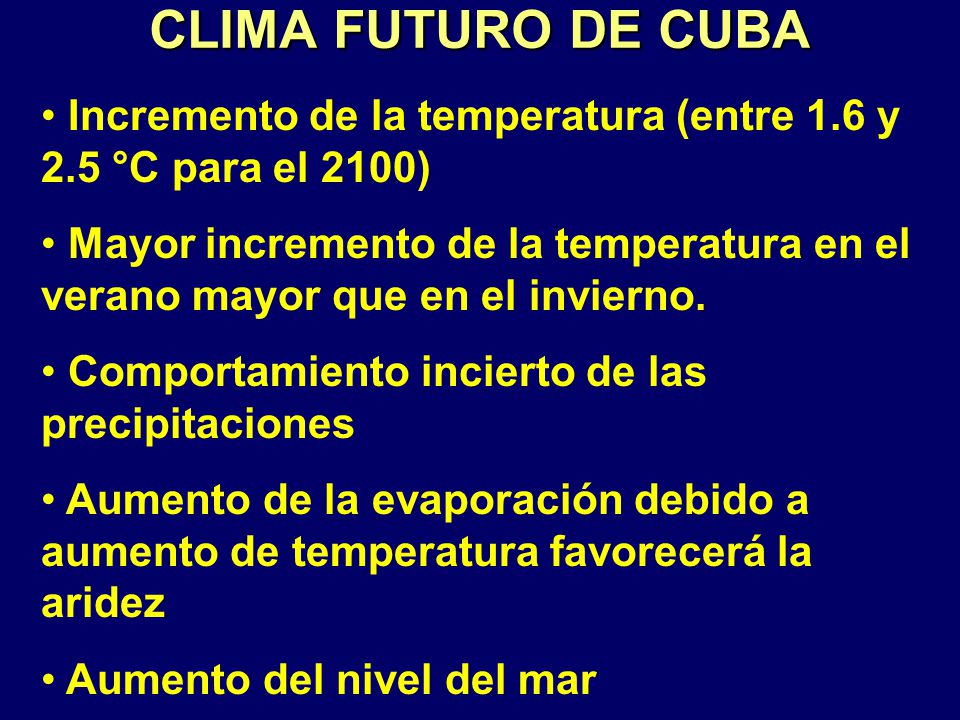 CLIMA FUTURO DE CUBA

• Incremento de la temperatura (entre 1.6 y 2.5 °C para el 2100)

• Mayor incremento de la temperatura en el verano mayor que en el invierno.

• Comportamiento incierto de las precipitaciones

• Aumento de la evaporación debido a aumento de temperatura favorecerá la aridez

• Aumento del nivel del mar